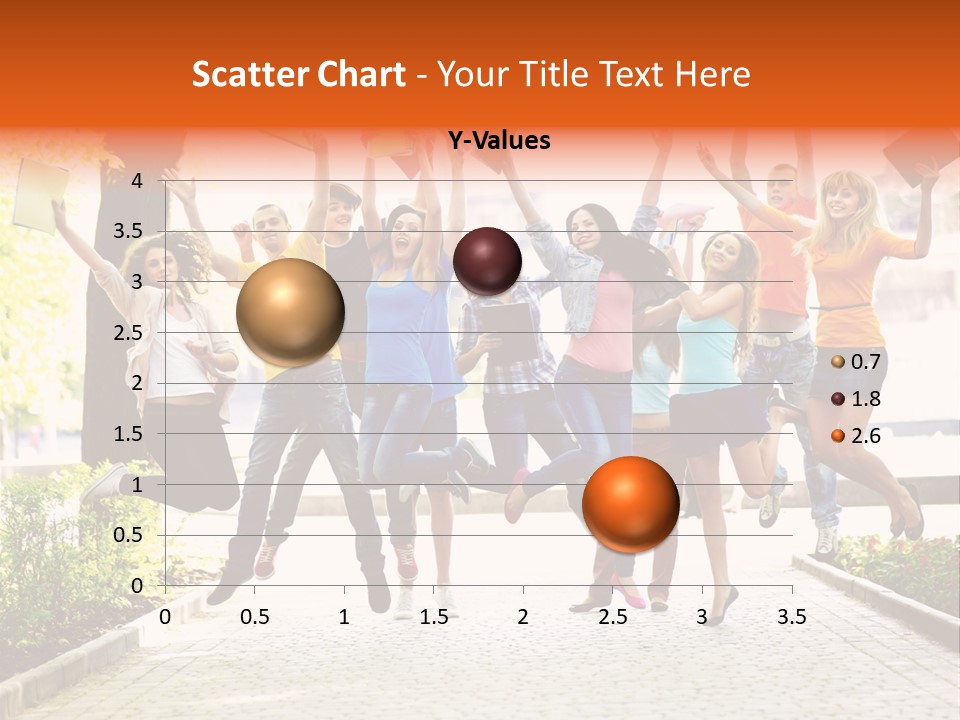 Scatter Chart - Your Title Text Here

Y-Values

4
3.5
3
2.5
2
1.5
1
0.5
0

0 0.5 1 1.5 2 2.5 3 3.5

0.7
1.8
2.6